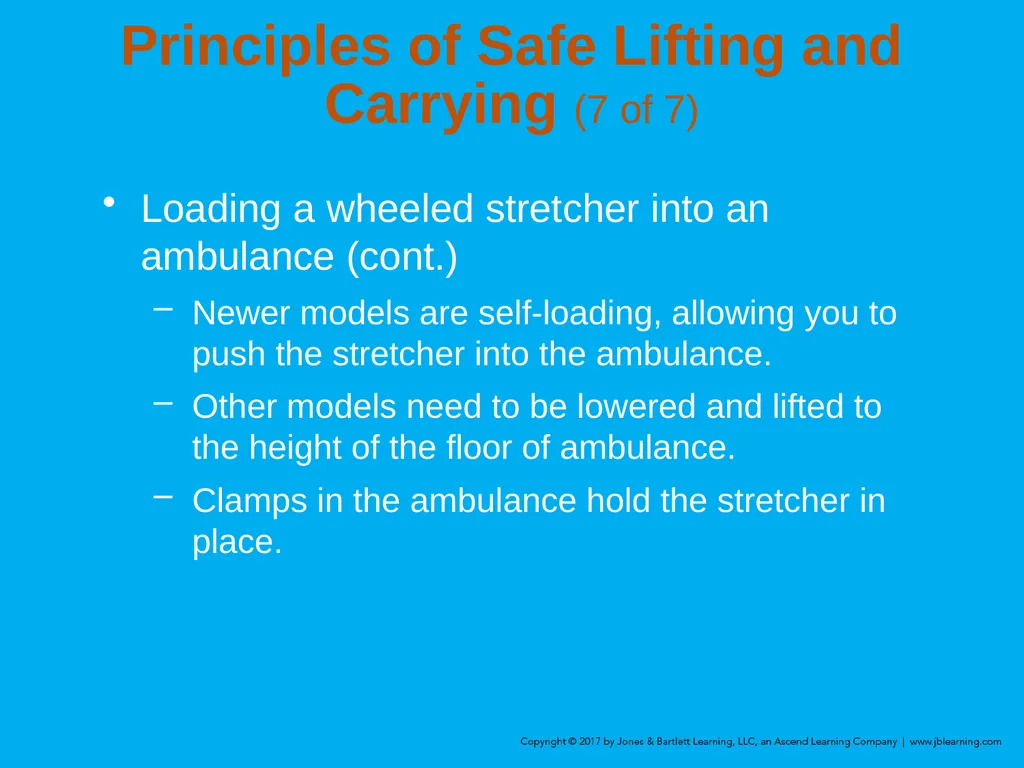 Principles of Safe Lifting and Carrying (7 of 7)

• Loading a wheeled stretcher into an ambulance (cont.)

– Newer models are self-loading, allowing you to push the stretcher into the ambulance.

– Other models need to be lowered and lifted to the height of the floor of ambulance.

– Clamps in the ambulance hold the stretcher in place.

Copyright © 2017 by Jones & Bartlett Learning, LLC, an Ascend Learning Company | www.jblearning.com